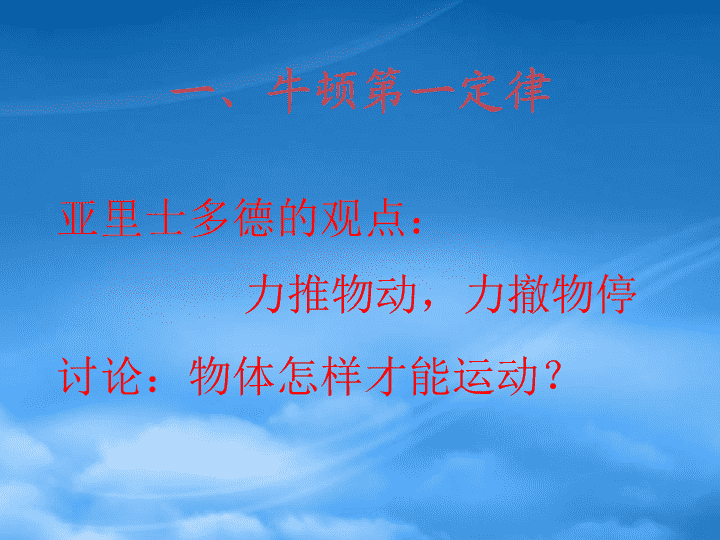 一、牛顿第一定律

亚里士多德的观点：

力推物动，力撤物停

讨论：物体怎样才能运动？